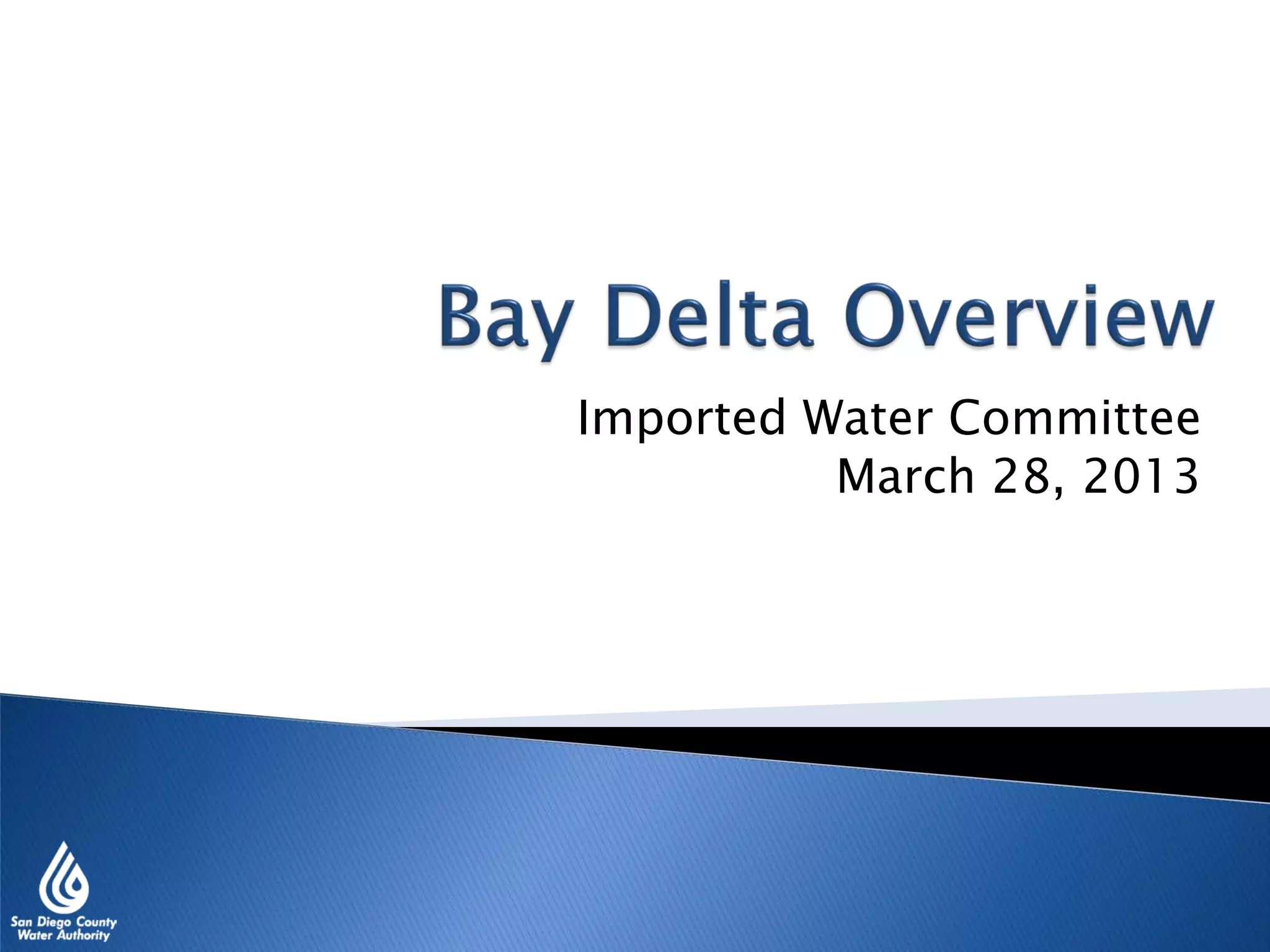 Bay Delta Overview

Imported Water Committee
March 28, 2013

San Diego County
Water Authority